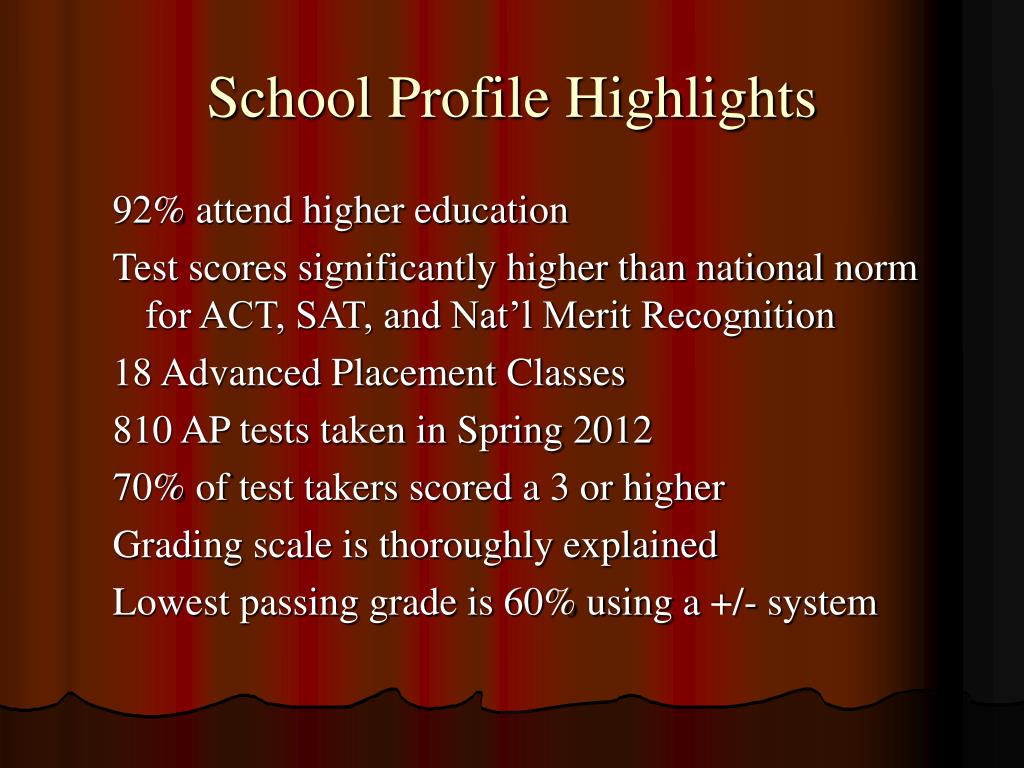 School Profile Highlights

92% attend higher education

Test scores significantly higher than national norm for ACT, SAT, and Nat’l Merit Recognition

18 Advanced Placement Classes

810 AP tests taken in Spring 2012

70% of test takers scored a 3 or higher

Grading scale is thoroughly explained

Lowest passing grade is 60% using a +/- system